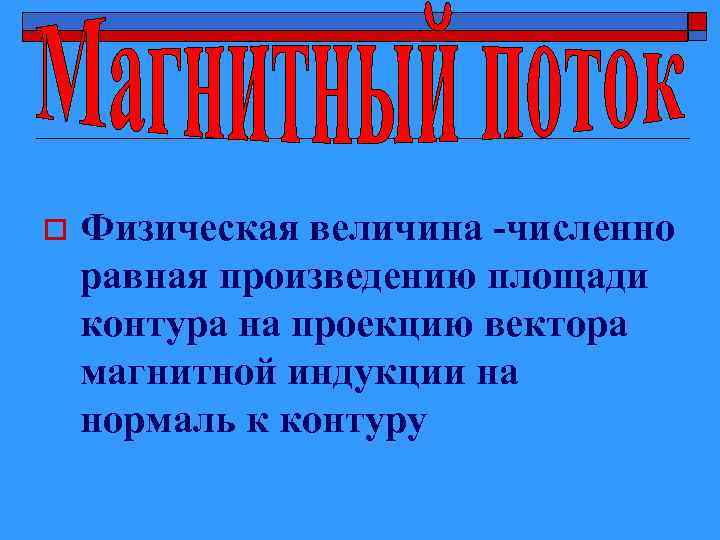 Магнитный поток

Физическая величина -численно равная произведению площади контура на проекцию вектора магнитной индукции на нормаль к контуру